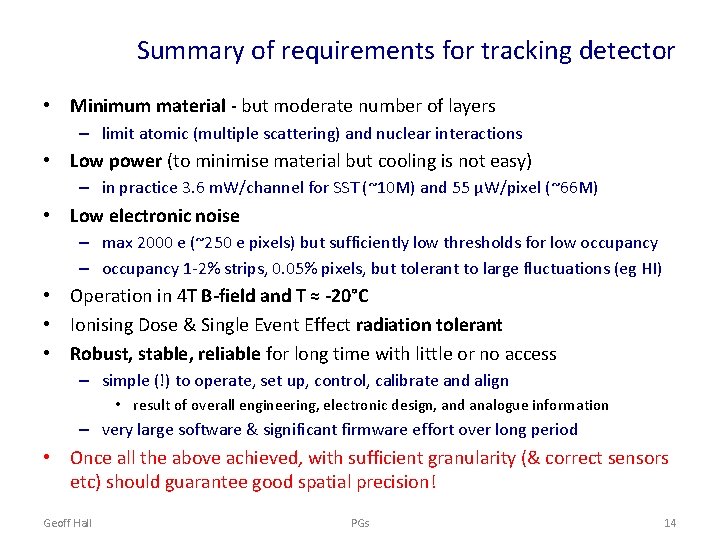 Summary of requirements for tracking detector

• Minimum material - but moderate number of layers
  – limit atomic (multiple scattering) and nuclear interactions
• Low power (to minimise material but cooling is not easy)
  – in practice 3.6 mW/channel for SST (~10M) and 55 μW/pixel (~66M)
• Low electronic noise
  – max 2000 e (~250 e pixels) but sufficiently low thresholds for low occupancy
  – occupancy 1-2% strips, 0.05% pixels, but tolerant to large fluctuations (eg HI)
• Operation in 4T B-field and T ≈ -20°C
• Ionising Dose & Single Event Effect radiation tolerant
• Robust, stable, reliable for long time with little or no access
  – simple (!) to operate, set up, control, calibrate and align
    • result of overall engineering, electronic design, and analogue information
  – very large software & significant firmware effort over long period
• Once all the above achieved, with sufficient granularity (& correct sensors etc) should guarantee good spatial precision!

Geoff Hall PGs 14